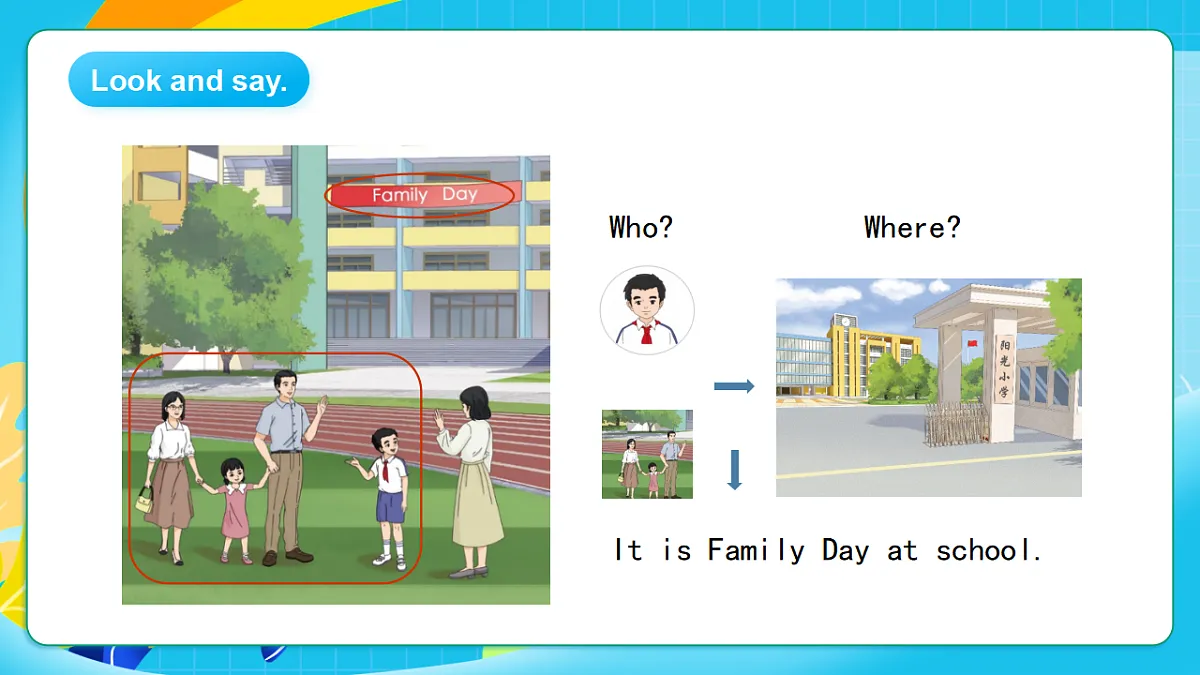 Look and say.

Family Day

Who?

Where?

阳光小学

It is Family Day at school.